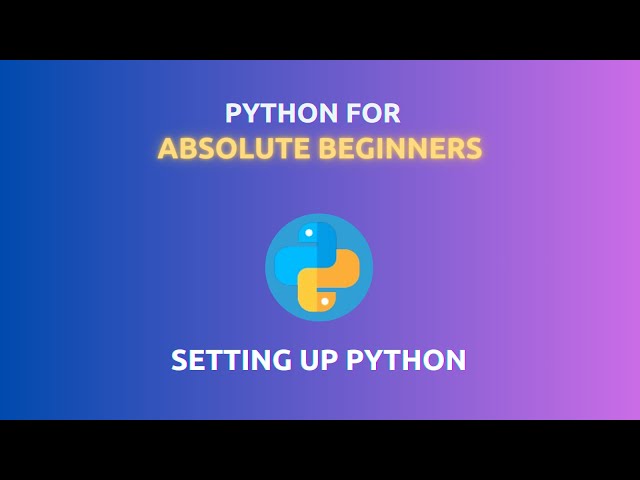 PYTHON FOR
ABSOLUTE BEGINNERS

SETTING UP PYTHON